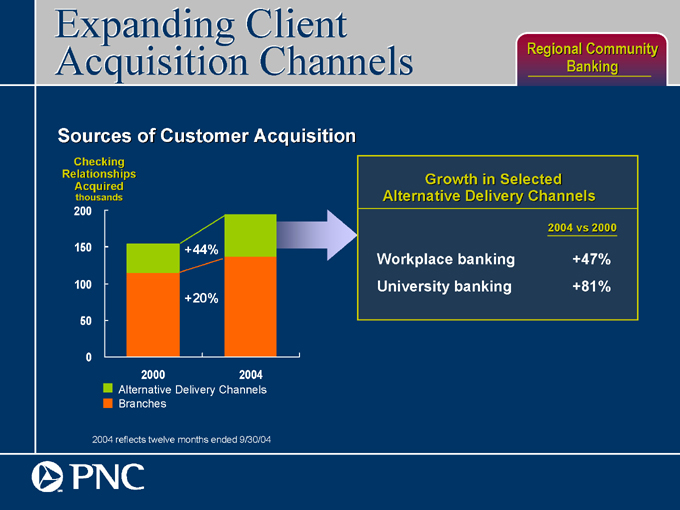 Expanding Client Acquisition Channels

Regional Community Banking

Sources of Customer Acquisition

Checking Relationships Acquired
thousands

200
150
100
50
0

+44%
+20%

2000
2004

Alternative Delivery Channels
Branches

Growth in Selected Alternative Delivery Channels

| | 2004 vs 2000 |
|---|---|
| Workplace banking | +47% |
| University banking | +81% |

2004 reflects twelve months ended 9/30/04

PNC